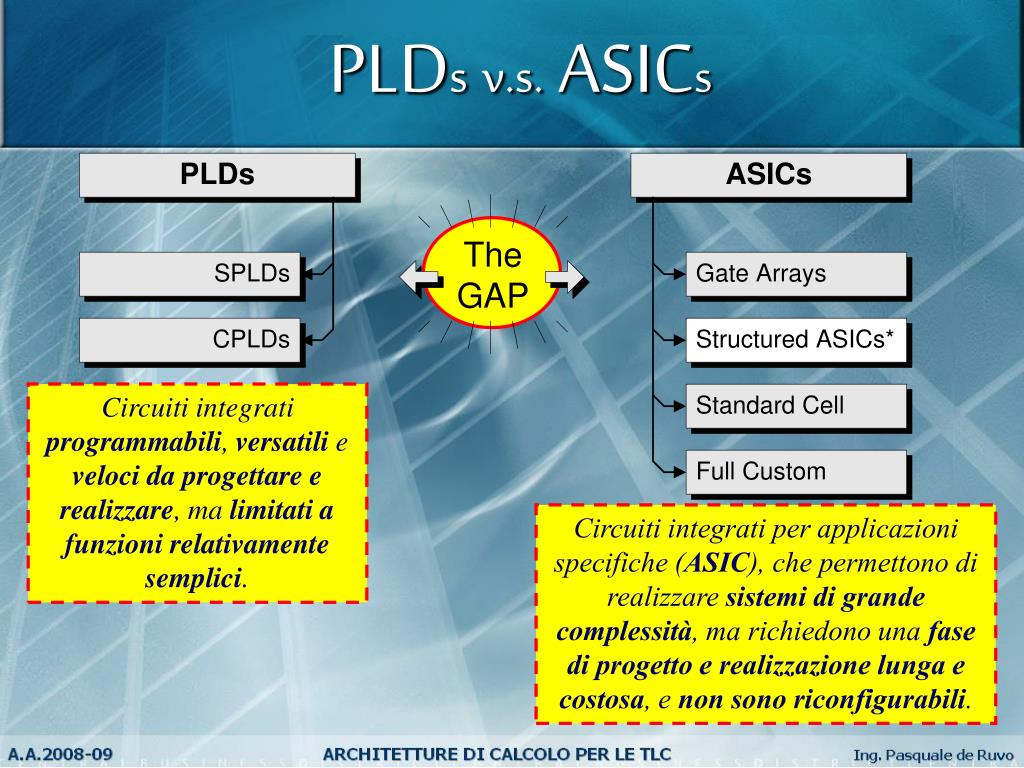 PLDs v.s. ASICs

PLDs

SPLDs

CPLDs

The GAP

ASICs

Gate Arrays

Structured ASICs*

Standard Cell

Full Custom

Circuiti integrati programmabili, versatili e veloci da progettare e realizzare, ma limitati a funzioni relativamente semplici.

Circuiti integrati per applicazioni specifiche (ASIC), che permettono di realizzare sistemi di grande complessità, ma richiedono una fase di progetto e realizzazione lunga e costosa, e non sono riconfigurabili.

A.A.2008-09

ARCHITETTURE DI CALCOLO PER LE TLC

Ing. Pasquale de Ruvo